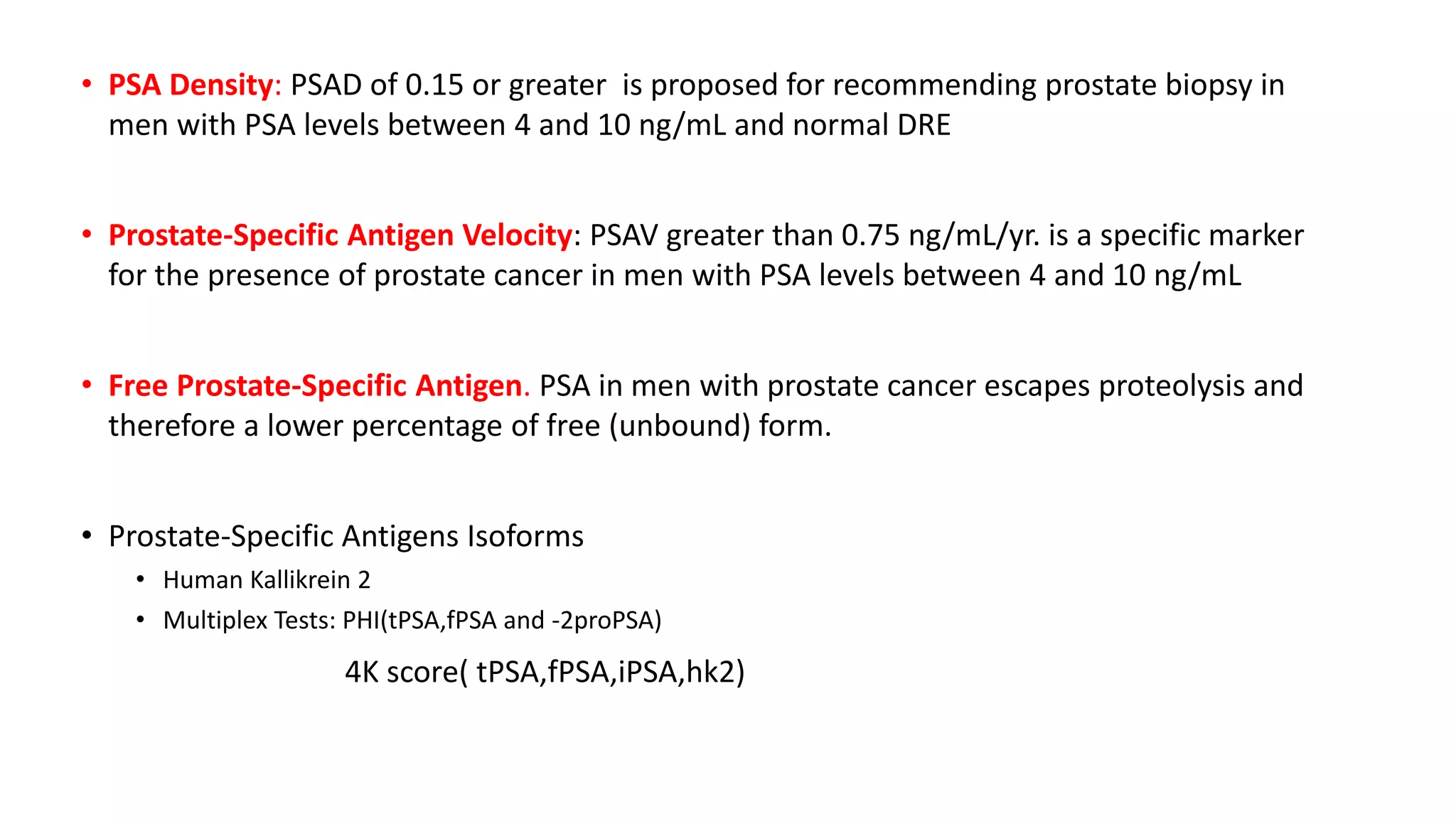 • PSA Density: PSAD of 0.15 or greater is proposed for recommending prostate biopsy in men with PSA levels between 4 and 10 ng/mL and normal DRE

• Prostate-Specific Antigen Velocity: PSAV greater than 0.75 ng/mL/yr. is a specific marker for the presence of prostate cancer in men with PSA levels between 4 and 10 ng/mL

• Free Prostate-Specific Antigen. PSA in men with prostate cancer escapes proteolysis and therefore a lower percentage of free (unbound) form.

• Prostate-Specific Antigens Isoforms
  • Human Kallikrein 2
  • Multiplex Tests: PHI(tPSA,fPSA and -2proPSA)
4K score( tPSA,fPSA,iPSA,hk2)